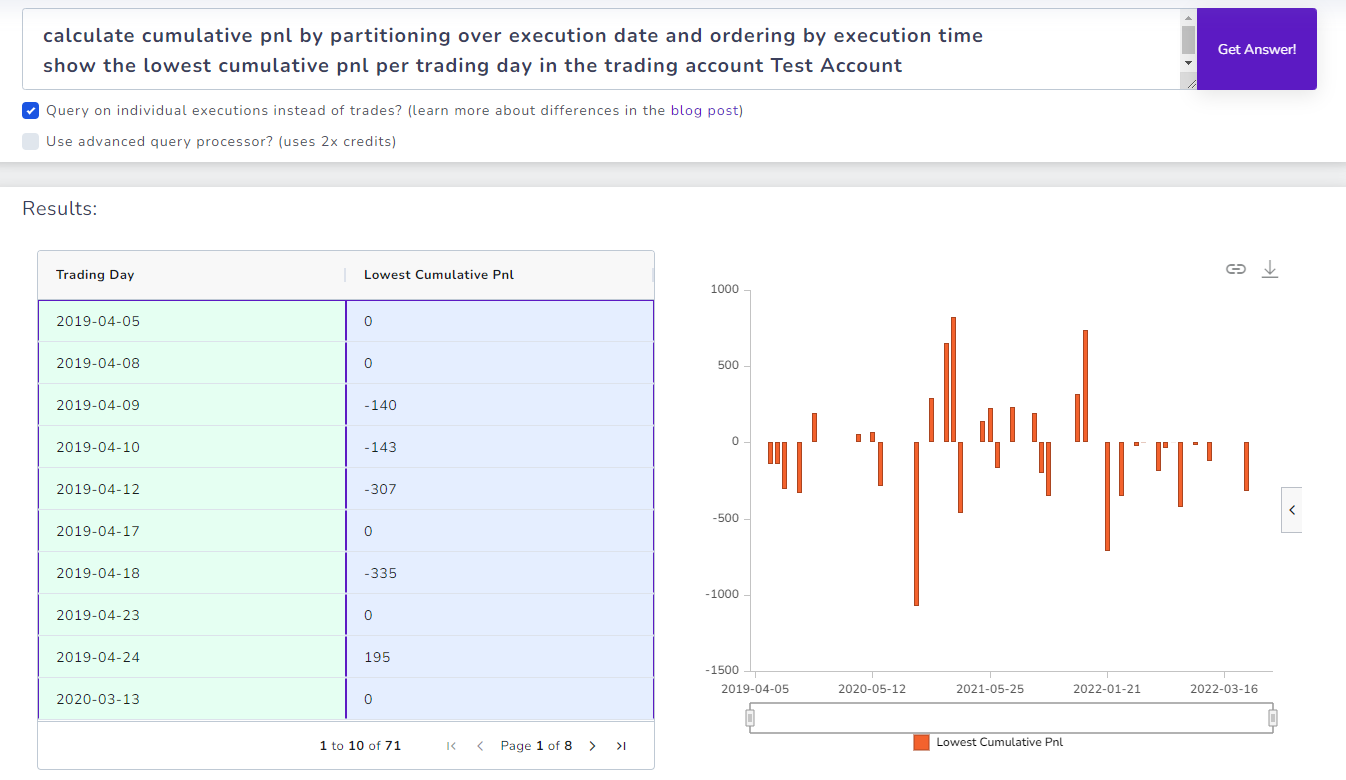 calculate cumulative pnl by partitioning over execution date and ordering by execution time
show the lowest cumulative pnl per trading day in the trading account Test Account

Get Answer!

Query on individual executions instead of trades? (learn more about differences in the blog post)

Use advanced query processor? (uses 2x credits)

Results:

| Trading Day | Lowest Cumulative Pnl |
|---|---|
| 2019-04-05 | 0 |
| 2019-04-08 | 0 |
| 2019-04-09 | -140 |
| 2019-04-10 | -143 |
| 2019-04-12 | -307 |
| 2019-04-17 | 0 |
| 2019-04-18 | -335 |
| 2019-04-23 | 0 |
| 2019-04-24 | 195 |
| 2020-03-13 | 0 |

1 to 10 of 71 Page 1 of 8

1000
500
0
-500
-1000
-1500
2019-04-05
2020-05-12
2021-05-25
2022-01-21
2022-03-16

Lowest Cumulative Pnl